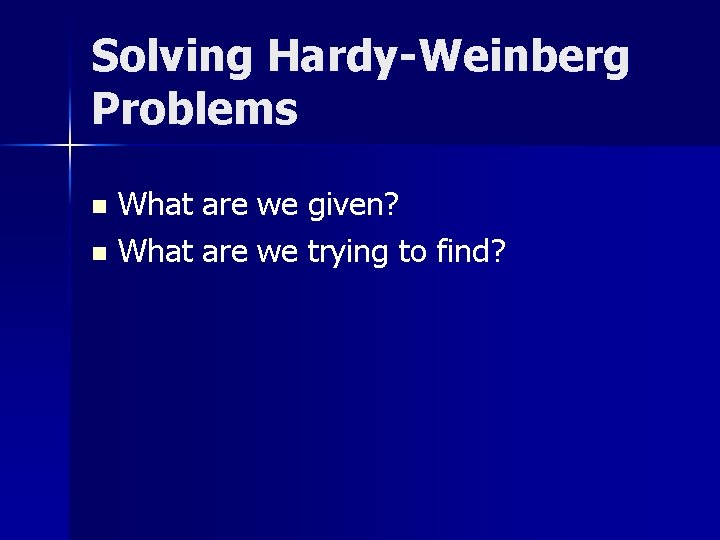 Solving Hardy-Weinberg Problems

- What are we given?
- What are we trying to find?